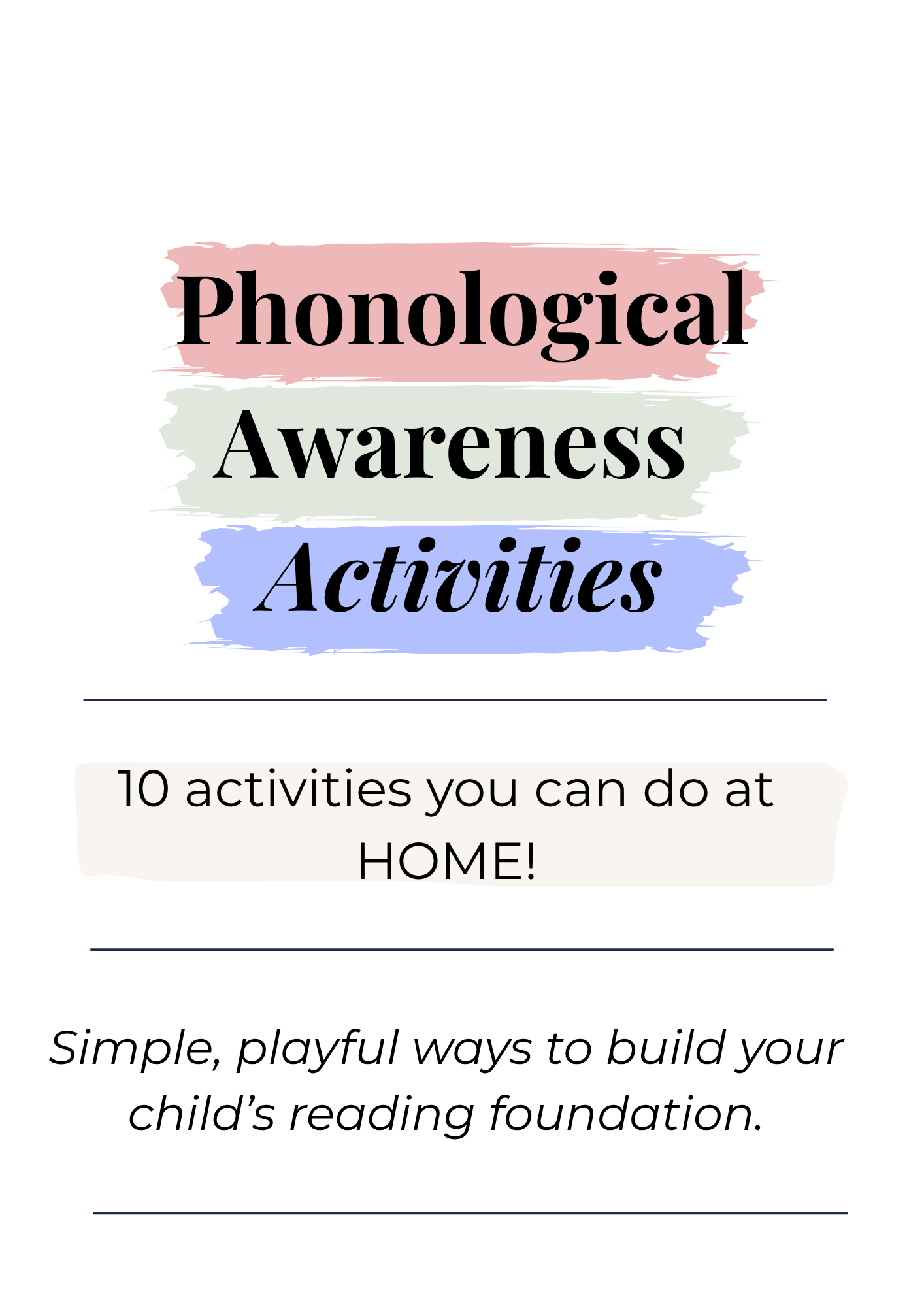 Phonological
Awareness
Activities

10 activities you can do at HOME!

Simple, playful ways to build your child’s reading foundation.